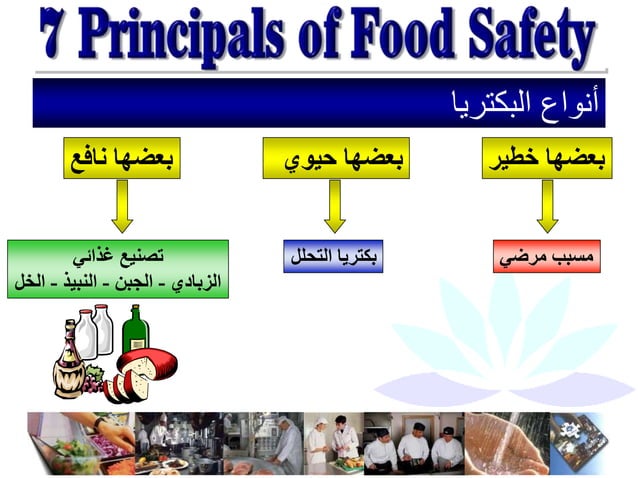 7 Principals of Food Safety

أنواع البكتريا

بعضها خطير

بعضها حيوي

بعضها نافع

مسبب مرضي

بكتريا التحلل

تصنيع غذائي
الزبادي - الجبن - النبيذ - الخل